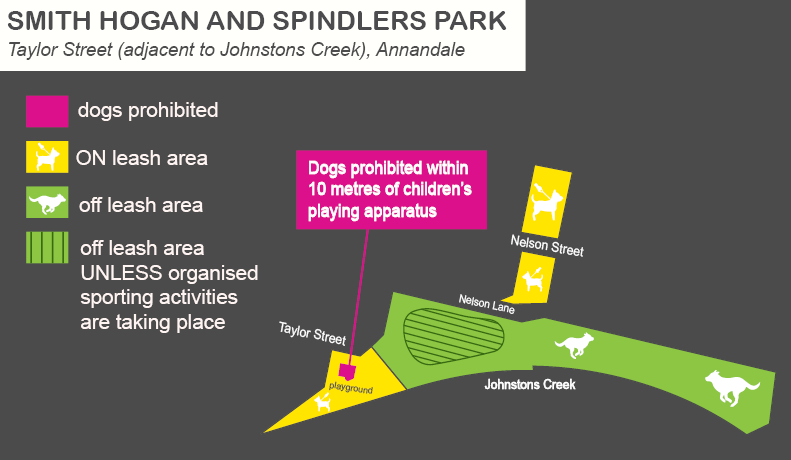 SMITH HOGAN AND SPINDLERS PARK
Taylor Street (adjacent to Johnstons Creek), Annandale

dogs prohibited

ON leash area

off leash area

off leash area UNLESS organised sporting activities are taking place

Dogs prohibited within 10 metres of children's playing apparatus

Nelson Street

Nelson Lane

Taylor Street

playground

Johnstons Creek